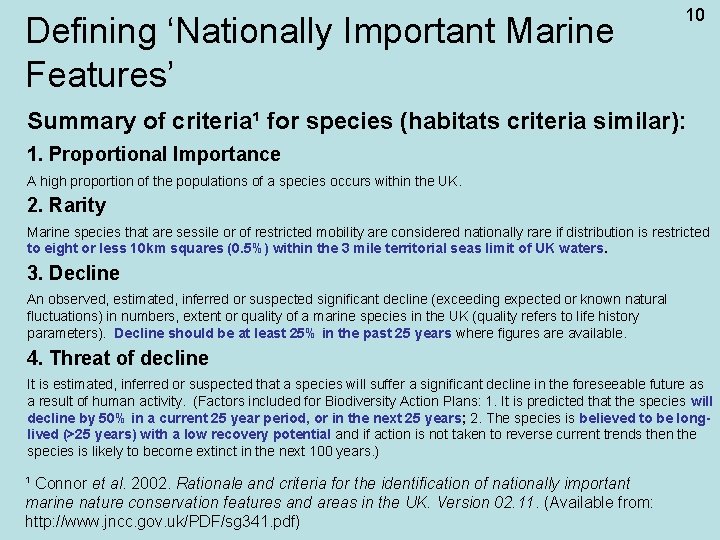 10

Defining ‘Nationally Important Marine Features’

Summary of criteria¹ for species (habitats criteria similar):

1. Proportional Importance

A high proportion of the populations of a species occurs within the UK.

2. Rarity

Marine species that are sessile or of restricted mobility are considered nationally rare if distribution is restricted to eight or less 10km squares (0.5%) within the 3 mile territorial seas limit of UK waters.

3. Decline

An observed, estimated, inferred or suspected significant decline (exceeding expected or known natural fluctuations) in numbers, extent or quality of a marine species in the UK (quality refers to life history parameters). Decline should be at least 25% in the past 25 years where figures are available.

4. Threat of decline

It is estimated, inferred or suspected that a species will suffer a significant decline in the foreseeable future as a result of human activity. (Factors included for Biodiversity Action Plans: 1. It is predicted that the species will decline by 50% in a current 25 year period, or in the next 25 years; 2. The species is believed to be long-lived (>25 years) with a low recovery potential and if action is not taken to reverse current trends then the species is likely to become extinct in the next 100 years.)

¹ Connor et al. 2002. Rationale and criteria for the identification of nationally important marine nature conservation features and areas in the UK. Version 02.11. (Available from: http://www.jncc.gov.uk/PDF/sg341.pdf)